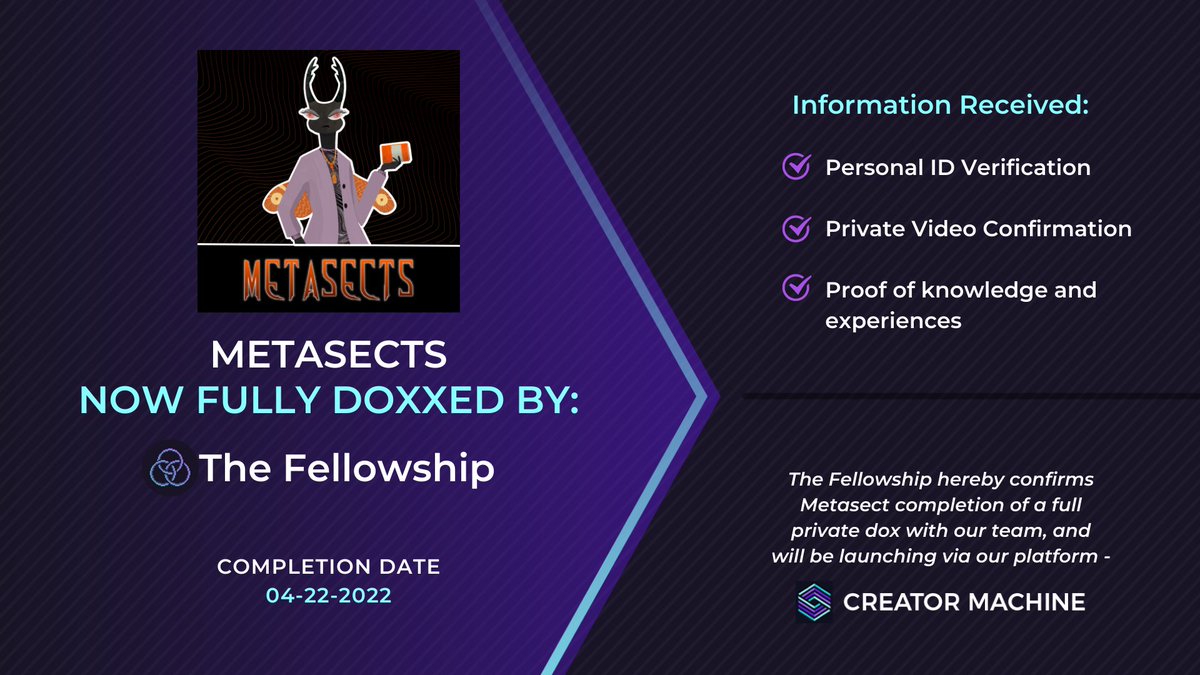 METASECTS

METASECTS
NOW FULLY DOXXED BY:

The Fellowship

COMPLETION DATE
04-22-2022

Information Received:

Personal ID Verification

Private Video Confirmation

Proof of knowledge and experiences

The Fellowship hereby confirms Metasect completion of a full private dox with our team, and will be launching via our platform -

CREATOR MACHINE